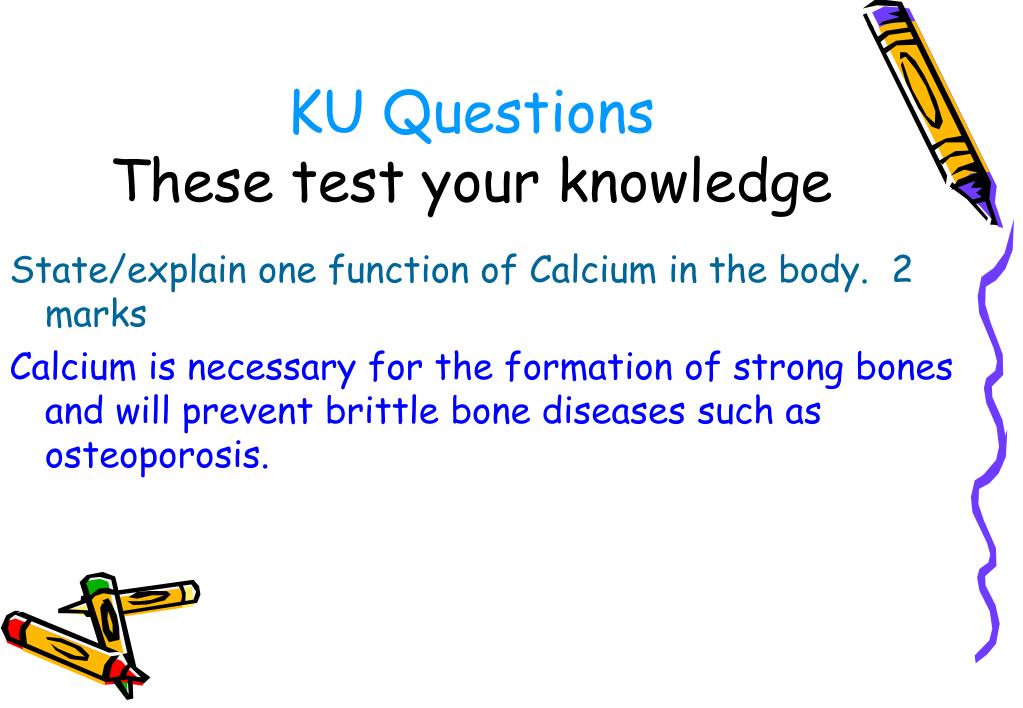 KU Questions
These test your knowledge

State/explain one function of Calcium in the body. 2 marks

Calcium is necessary for the formation of strong bones and will prevent brittle bone diseases such as osteoporosis.